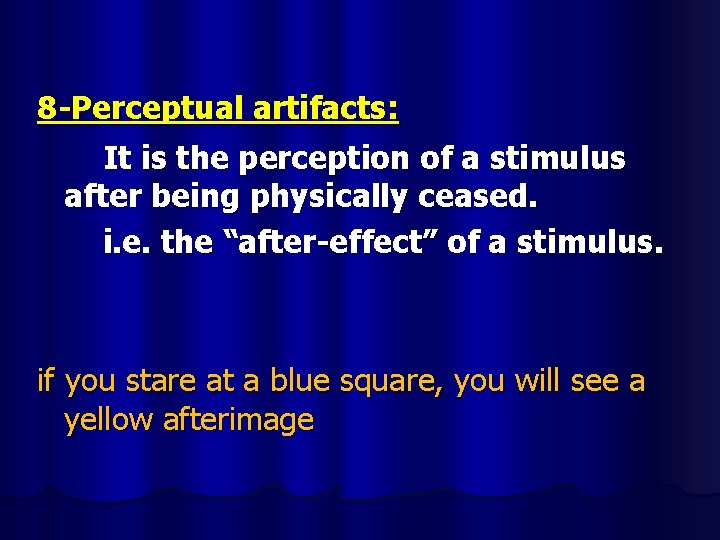 8-Perceptual artifacts:

It is the perception of a stimulus after being physically ceased.

i.e. the “after-effect” of a stimulus.

if you stare at a blue square, you will see a yellow afterimage